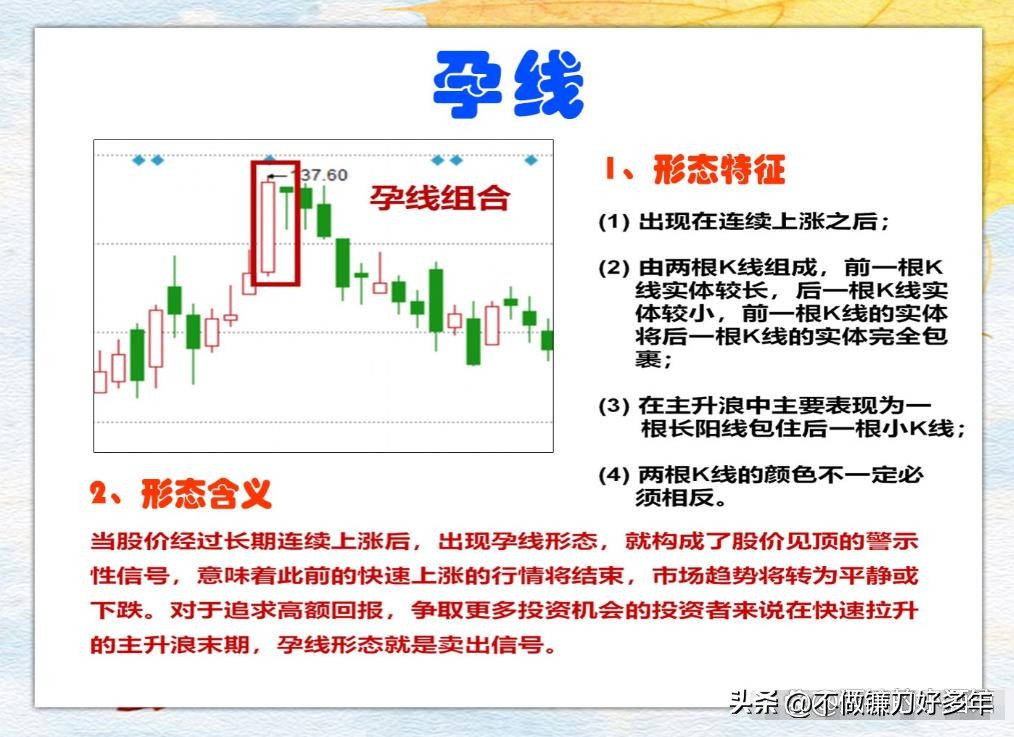 孕线

137.60

孕线组合

1、形态特征

(1) 出现在连续上涨之后；

(2) 由两根K线组成，前一根K线实体较长，后一根K线实体较小，前一根K线的实体将后一根K线的实体完全包裹；

(3) 在主升浪中主要表现为一根长阳线包住后一根小K线；

(4) 两根K线的颜色不一定必须相反。

2、形态含义

当股价经过长期连续上涨后，出现孕线形态，就构成了股价见顶的警示性信号，意味着此前的快速上涨的行情将结束，市场趋势将转为平静或下跌。对于追求高额回报，争取更多投资机会的投资者来说在快速拉升的主升浪末期，孕线形态就是卖出信号。

头条 @不做镰刀好多年